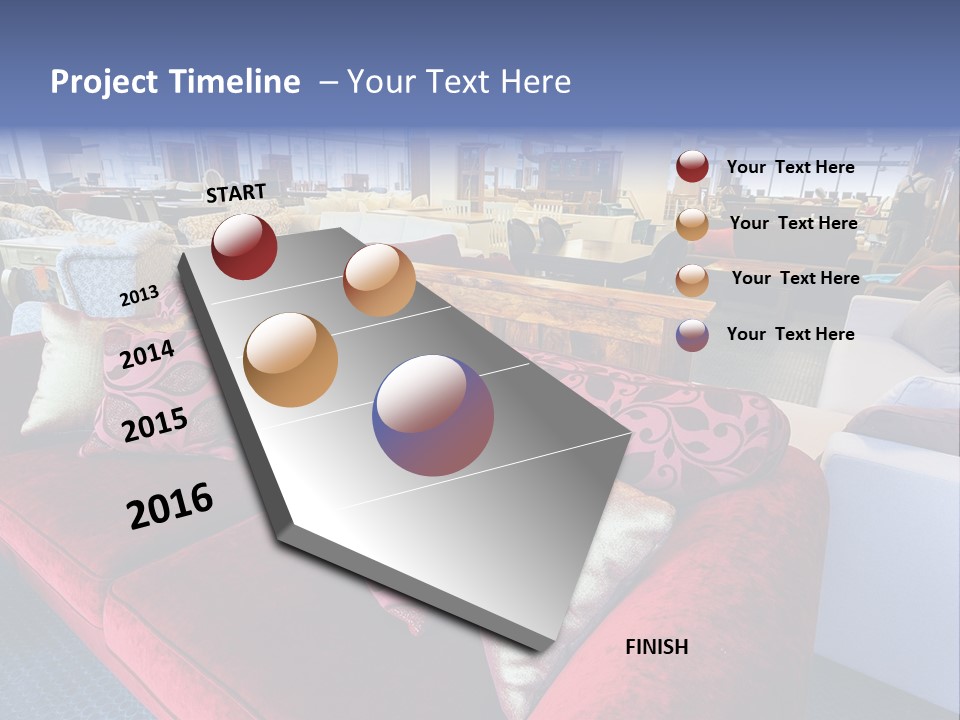 Project Timeline – Your Text Here

START

2013

2014

2015

2016

FINISH

Your Text Here

Your Text Here

Your Text Here

Your Text Here